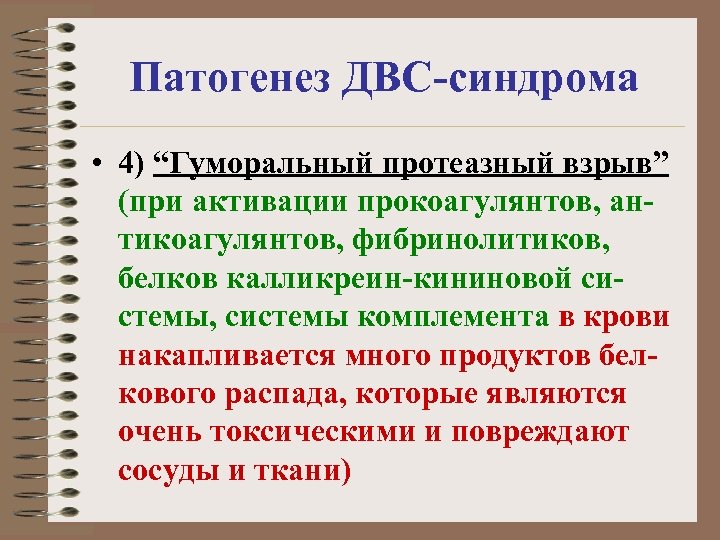 Патогенез ДВС-синдрома

• 4) “Гуморальный протеазный взрыв” (при активации прокоагулянтов, антикоагулянтов, фибринолитиков, белков калликреин-кининовой системы, системы комплемента в крови накапливается много продуктов белкового распада, которые являются очень токсическими и повреждают сосуды и ткани)